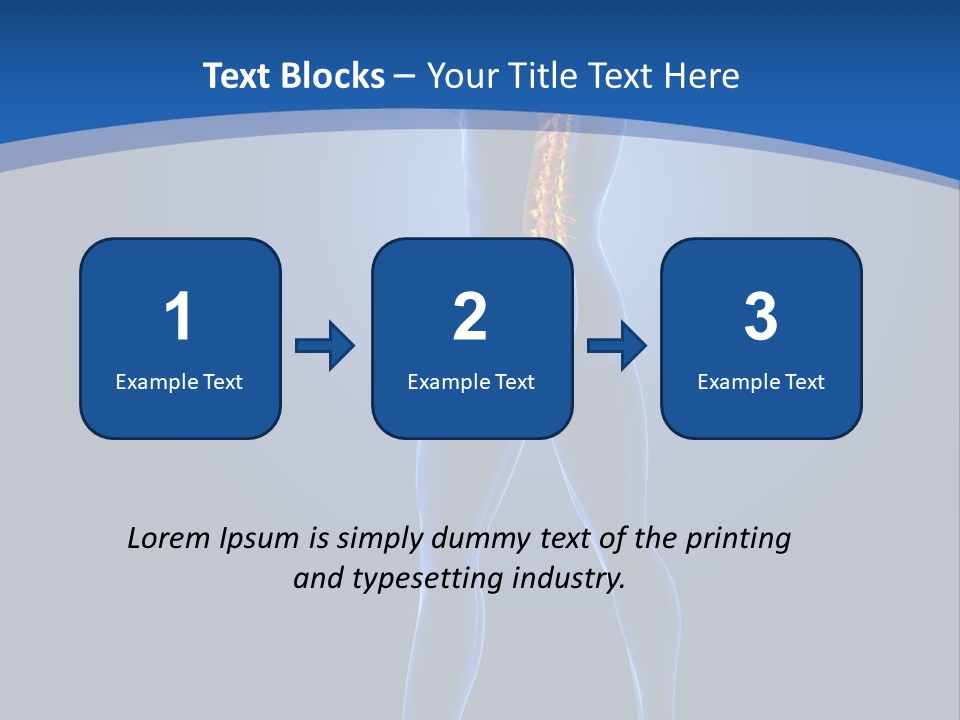 Text Blocks – Your Title Text Here

1
Example Text

2
Example Text

3
Example Text

Lorem Ipsum is simply dummy text of the printing and typesetting industry.